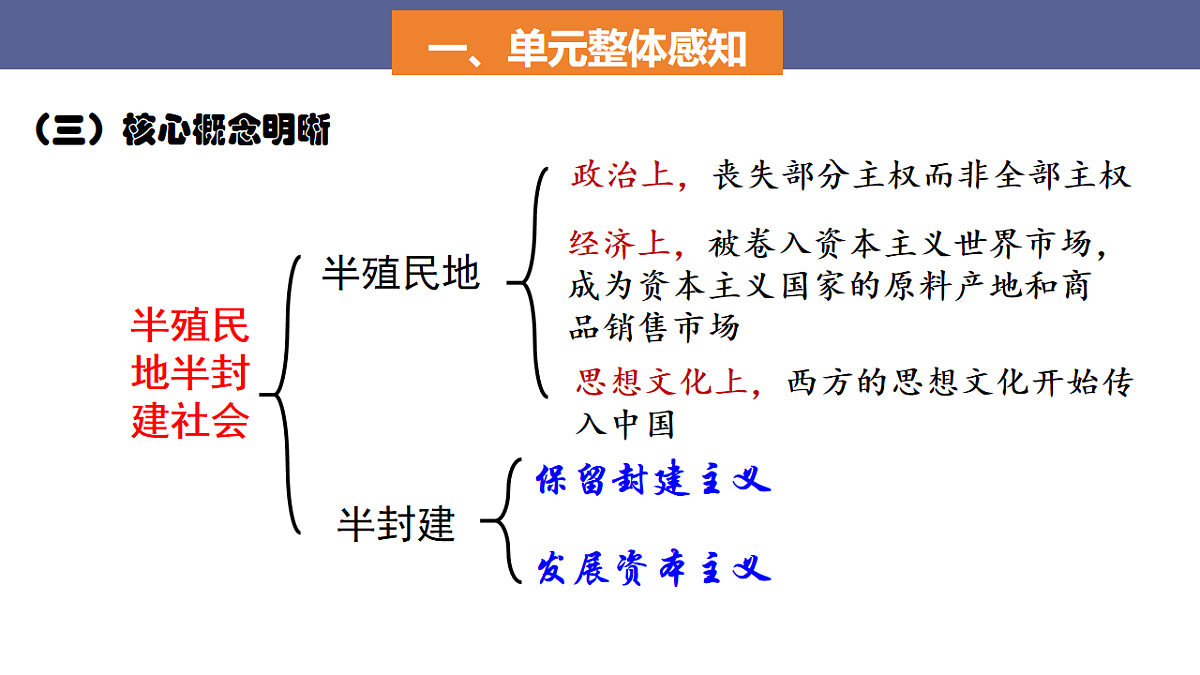 一、单元整体感知

（三）核心概念明晰

半殖民地半封建社会

半殖民地

政治上，丧失部分主权而非全部主权

经济上，被卷入资本主义世界市场，成为资本主义国家的原料产地和商品销售市场

思想文化上，西方的思想文化开始传入中国

半封建

保留封建主义

发展资本主义